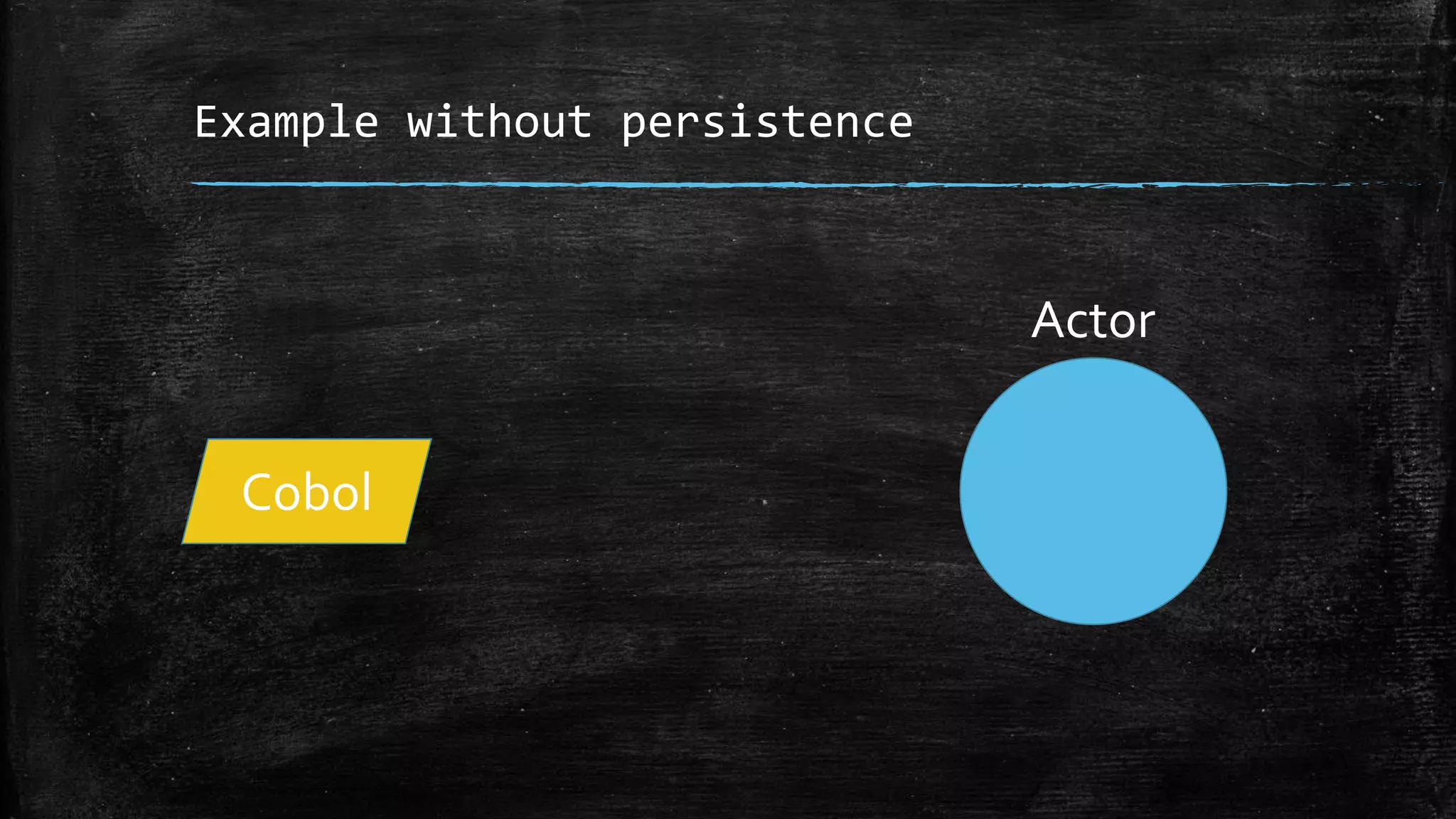 Example without persistence

Actor

Cobol